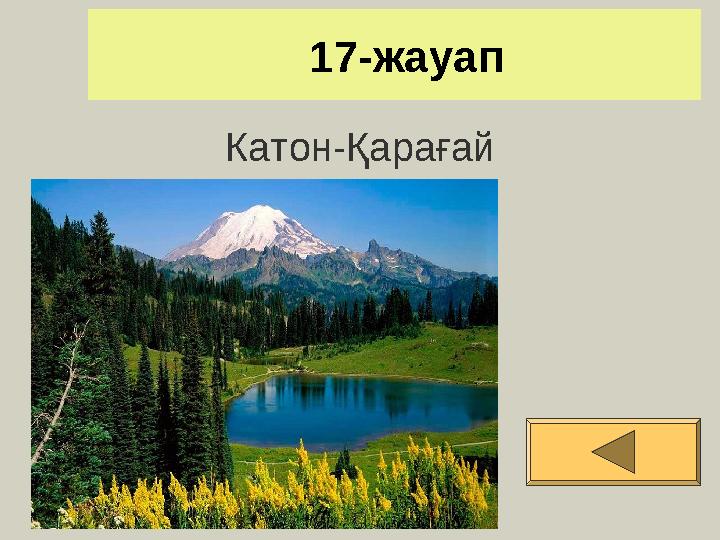 17-жауап

Катон-Қарағай